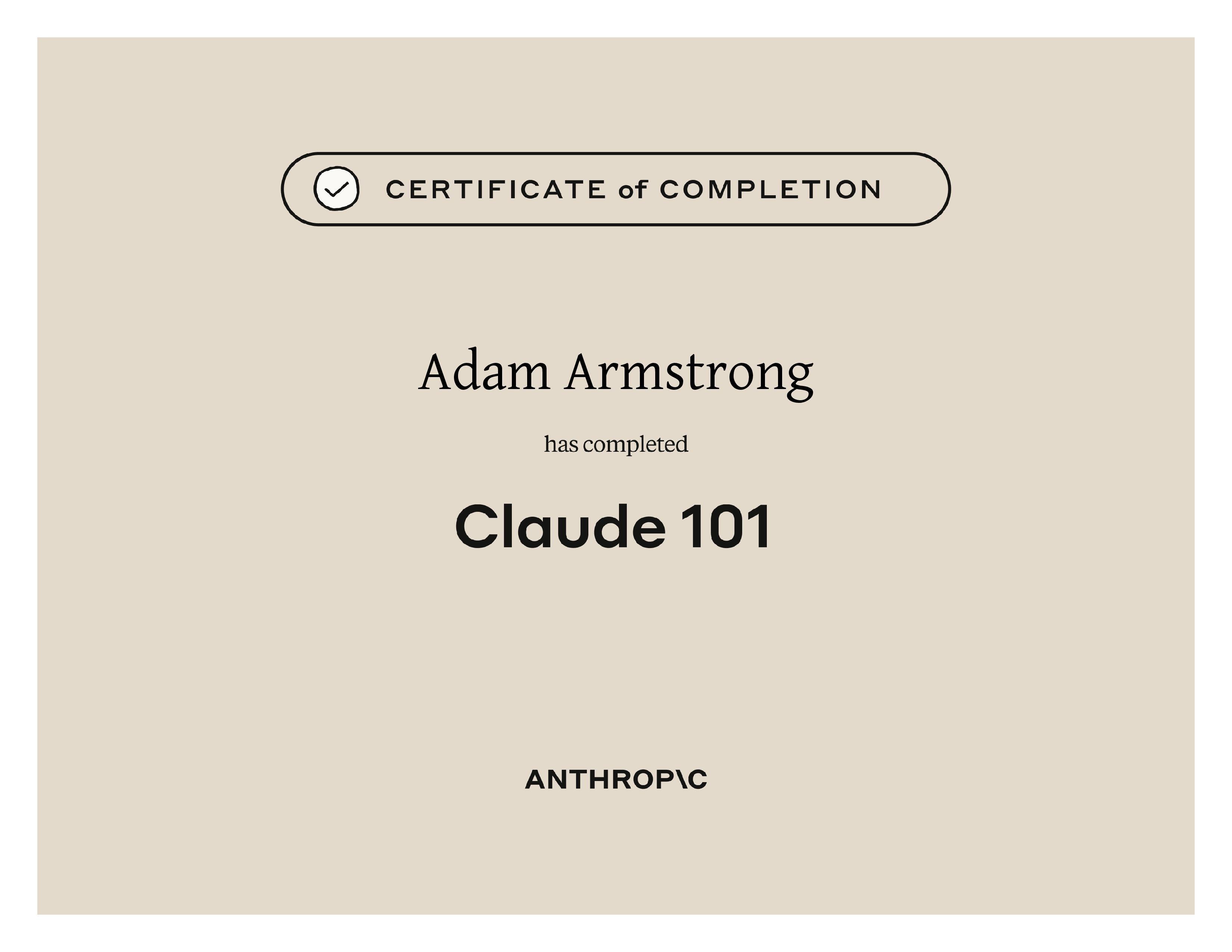 CERTIFICATE of COMPLETION

Adam Armstrong

has completed

Claude 101

ANTHROP\C